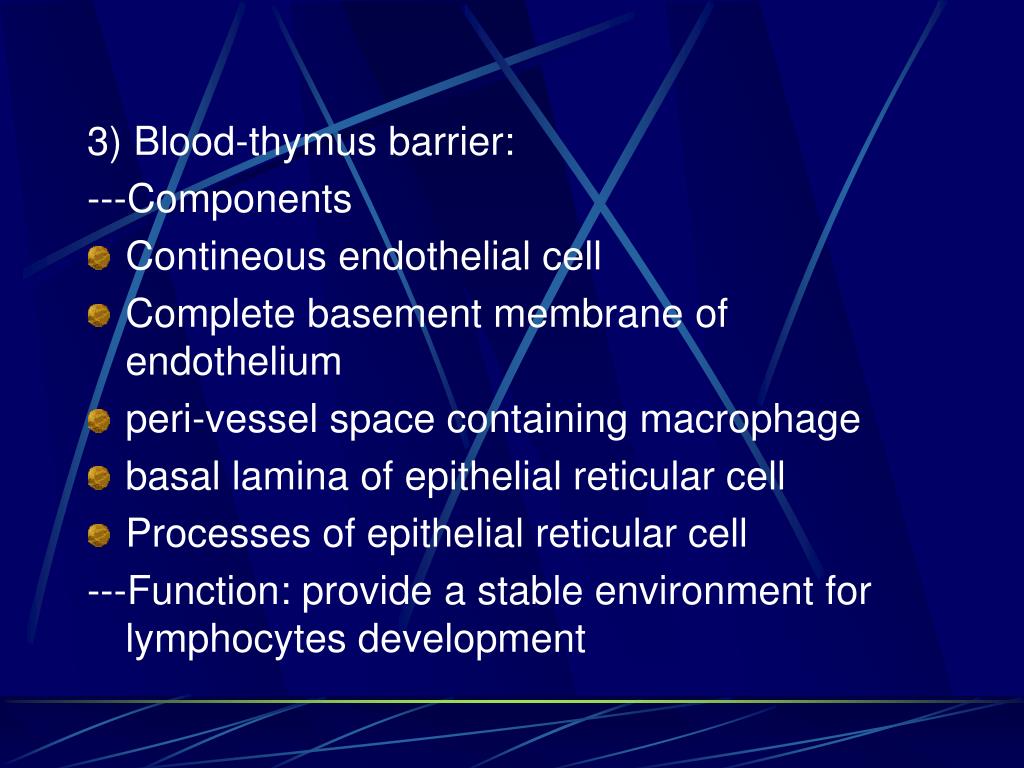 3) Blood-thymus barrier:

---Components

Contineous endothelial cell

Complete basement membrane of endothelium

peri-vessel space containing macrophage

basal lamina of epithelial reticular cell

Processes of epithelial reticular cell

---Function: provide a stable environment for lymphocytes development